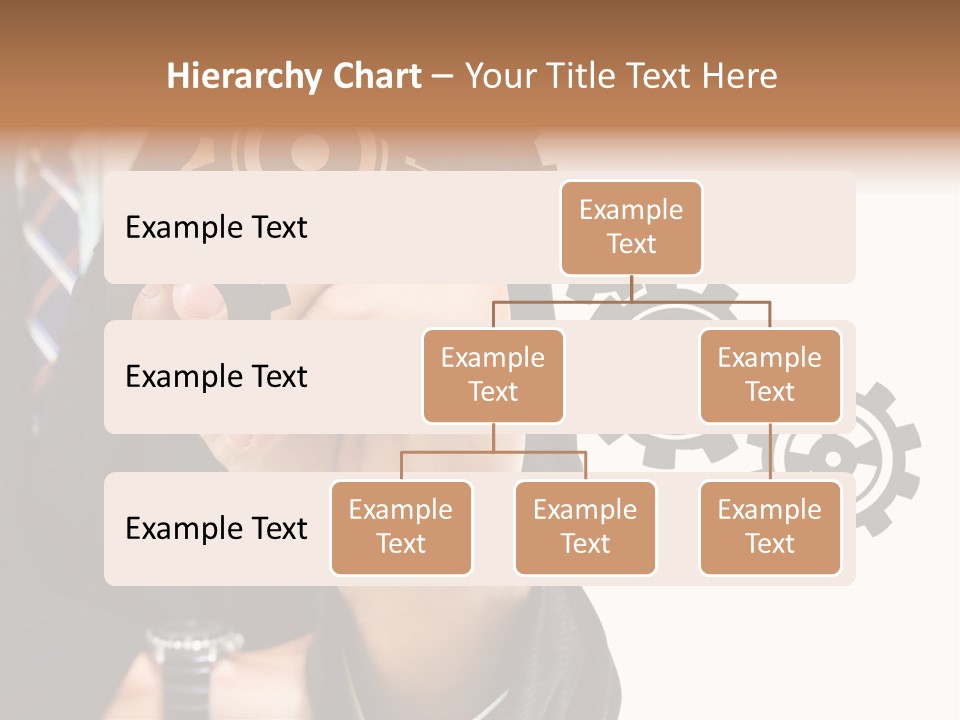 Hierarchy Chart – Your Title Text Here

Example Text

Example Text

Example Text

Example Text

Example Text

Example Text

Example Text

Example Text

Example Text